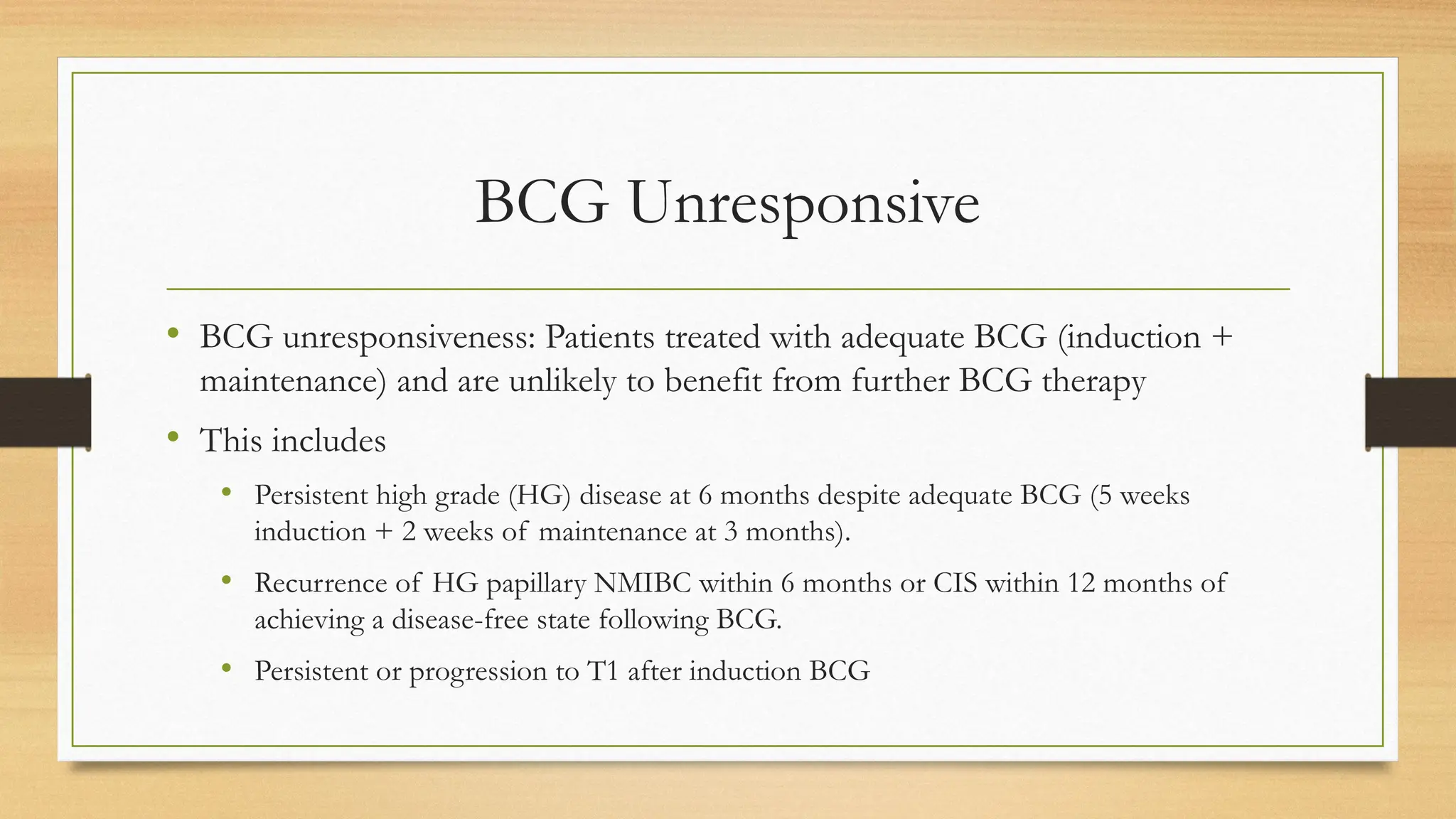 BCG Unresponsive

• BCG unresponsiveness: Patients treated with adequate BCG (induction + maintenance) and are unlikely to benefit from further BCG therapy

• This includes

  • Persistent high grade (HG) disease at 6 months despite adequate BCG (5 weeks induction + 2 weeks of maintenance at 3 months).

  • Recurrence of HG papillary NMIBC within 6 months or CIS within 12 months of achieving a disease-free state following BCG.

  • Persistent or progression to T1 after induction BCG